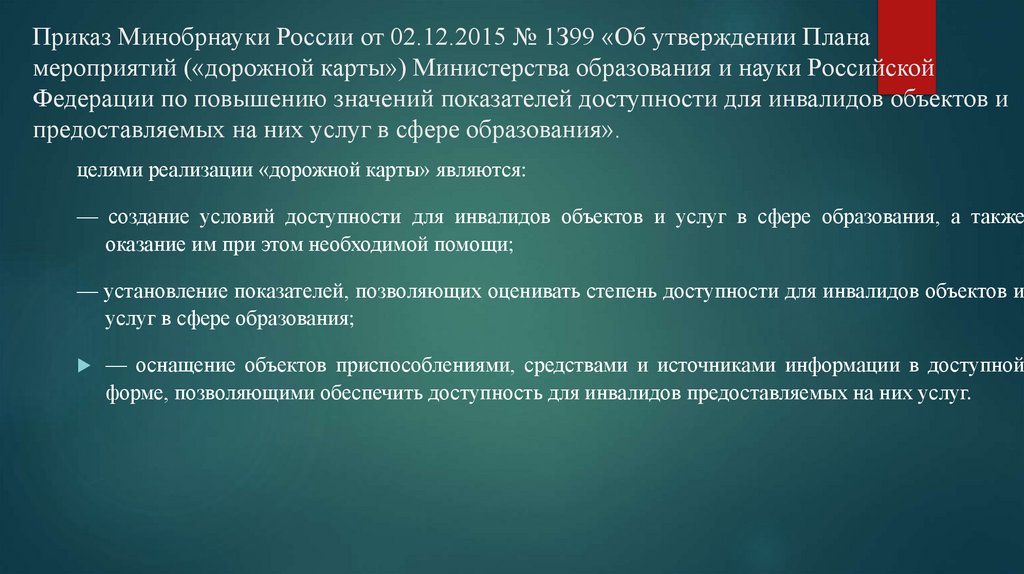 Приказ Минобрнауки России от 02.12.2015 № 1399 «Об утверждении Плана мероприятий («дорожной карты») Министерства образования и науки Российской Федерации по повышению значений показателей доступности для инвалидов объектов и предоставляемых на них услуг в сфере образования».

целями реализации «дорожной карты» являются:

— создание условий доступности для инвалидов объектов и услуг в сфере образования, а также оказание им при этом необходимой помощи;

— установление показателей, позволяющих оценивать степень доступности для инвалидов объектов и услуг в сфере образования;

— оснащение объектов приспособлениями, средствами и источниками информации в доступной форме, позволяющими обеспечить доступность для инвалидов предоставляемых на них услуг.